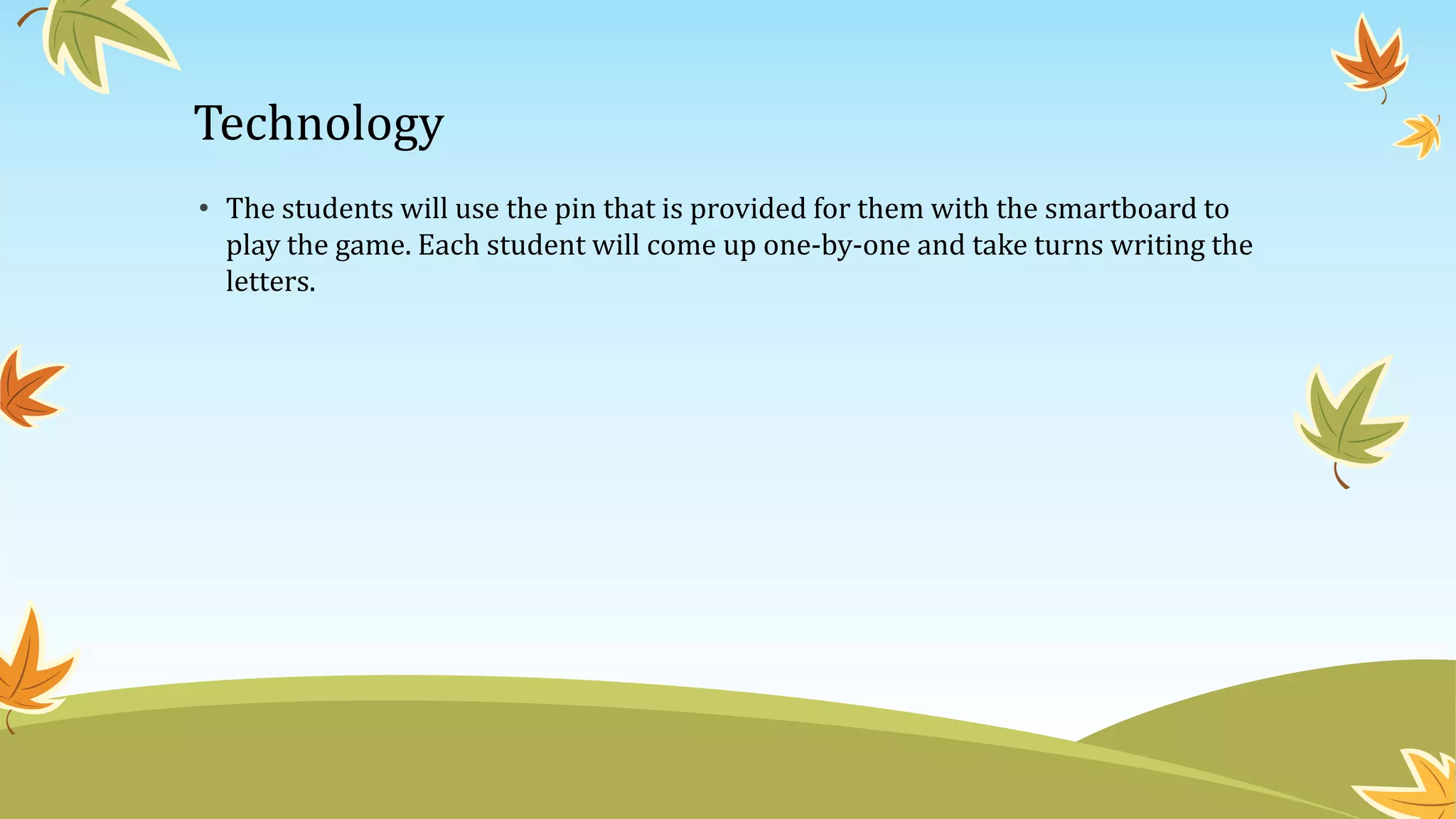 Technology

• The students will use the pin that is provided for them with the smartboard to play the game. Each student will come up one-by-one and take turns writing the letters.